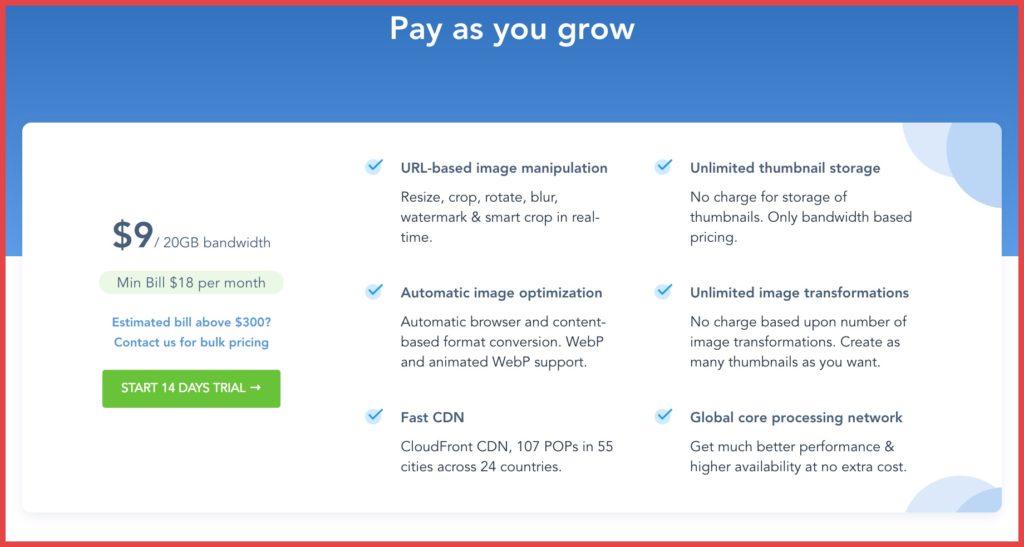 Pay as you grow

$9 / 20GB bandwidth

Min Bill $18 per month

Estimated bill above $300? Contact us for bulk pricing

START 14 DAYS TRIAL →

URL-based image manipulation

Resize, crop, rotate, blur, watermark & smart crop in real-time.

Automatic image optimization

Automatic browser and content-based format conversion. WebP and animated WebP support.

Fast CDN

CloudFront CDN, 107 POPs in 55 cities across 24 countries.

Unlimited thumbnail storage

No charge for storage of thumbnails. Only bandwidth based pricing.

Unlimited image transformations

No charge based upon number of image transformations. Create as many thumbnails as you want.

Global core processing network

Get much better performance & higher availability at no extra cost.